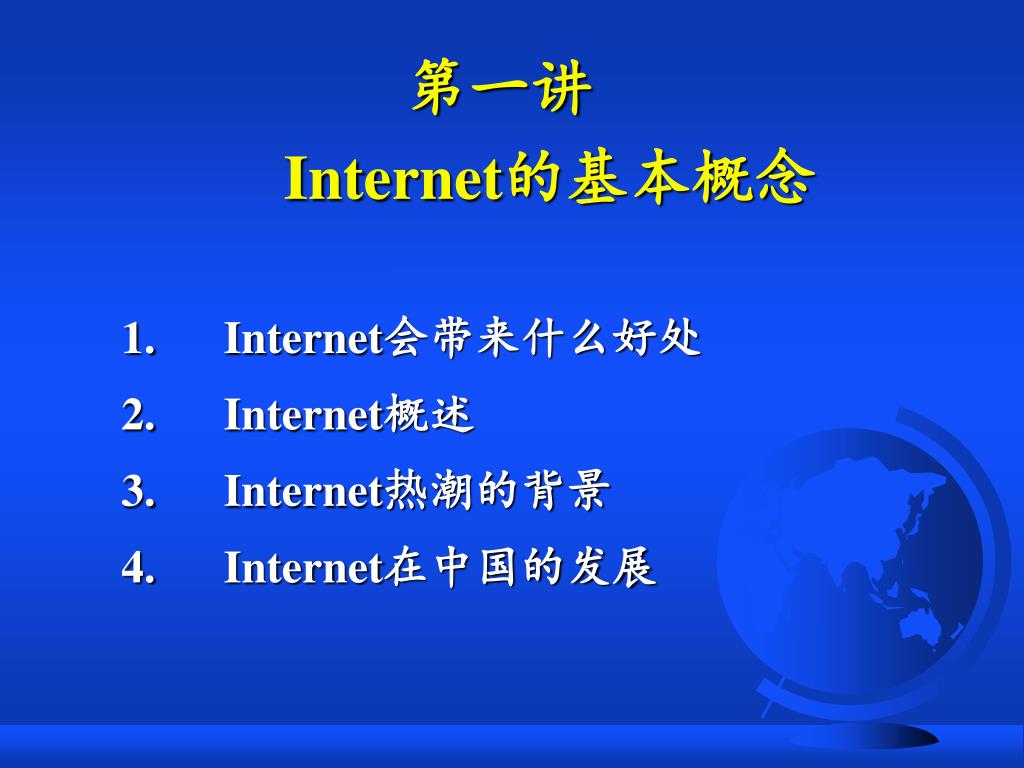 第一讲

Internet的基本概念

1. Internet会带来什么好处
2. Internet概述
3. Internet热潮的背景
4. Internet在中国的发展